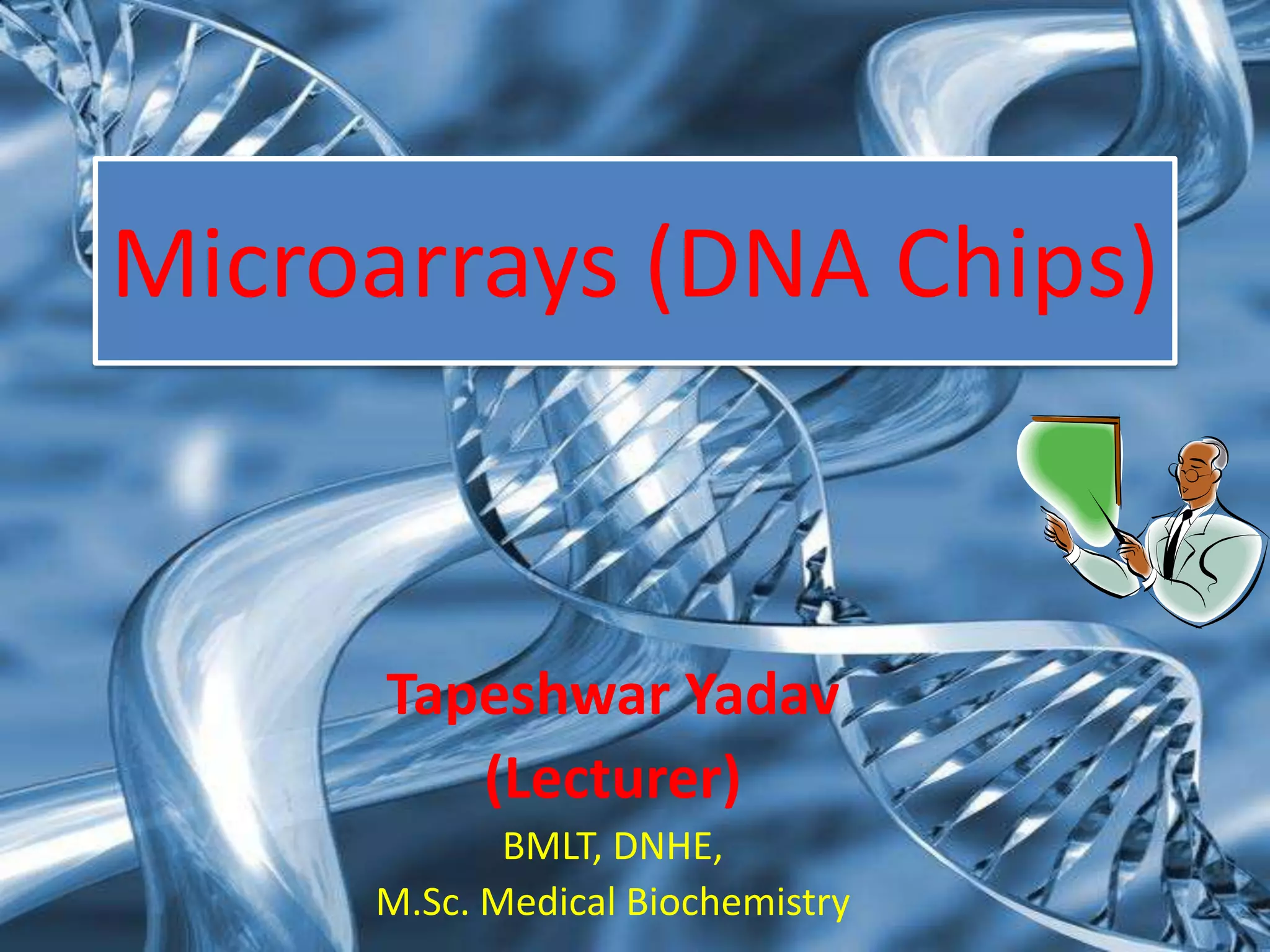 Microarrays (DNA Chips)

Tapeshwar Yadav
(Lecturer)

BMLT, DNHE,
M.Sc. Medical Biochemistry